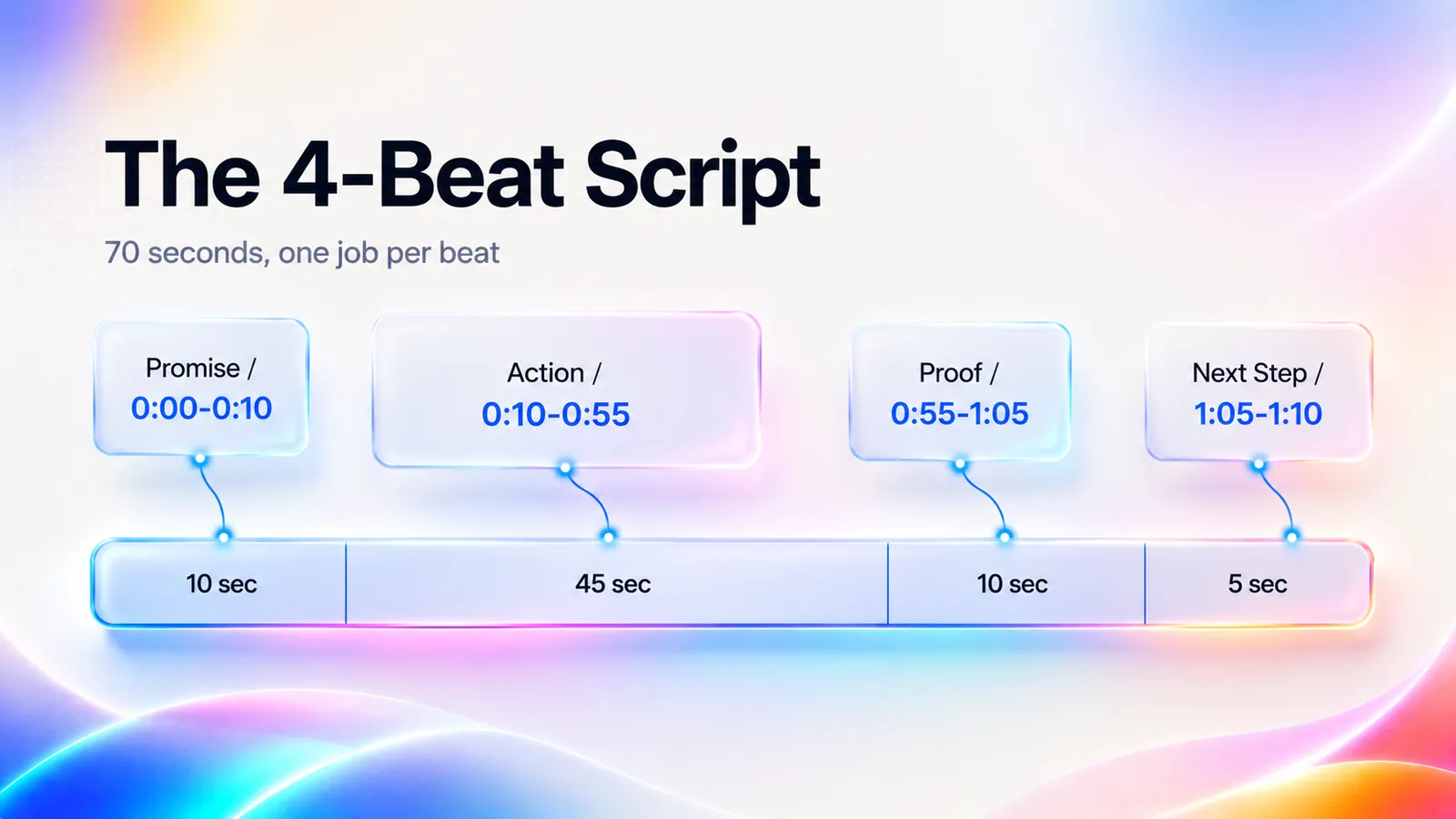 The 4-Beat Script

70 seconds, one job per beat

Promise /
0:00-0:10

Action /
0:10-0:55

Proof /
0:55-1:05

Next Step /
1:05-1:10

10 sec

45 sec

10 sec

5 sec